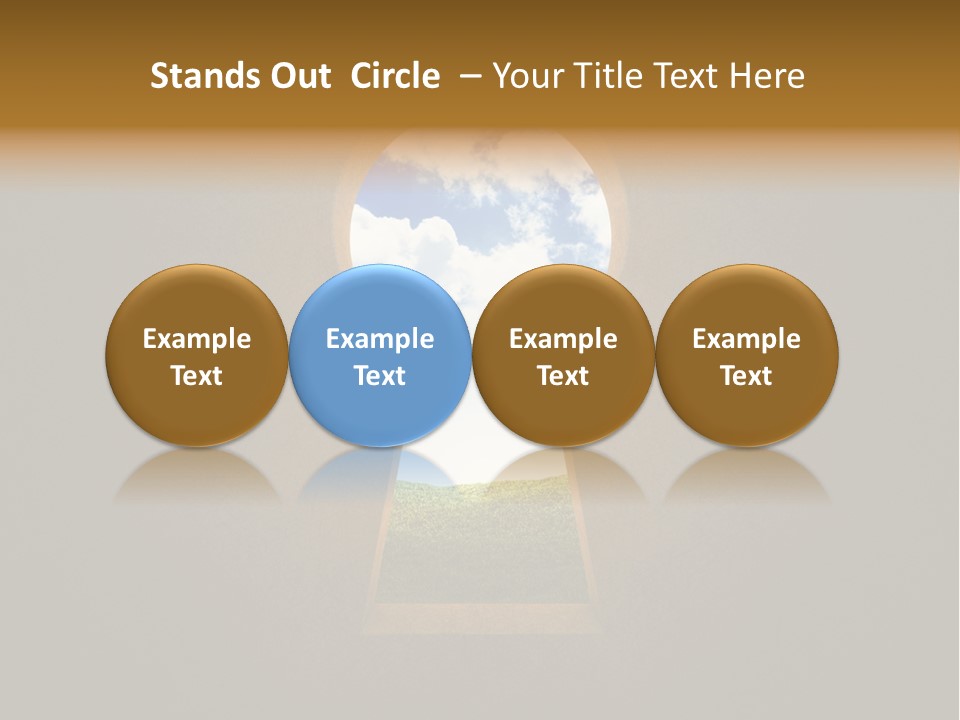 Stands Out Circle – Your Title Text Here

Example Text

Example Text

Example Text

Example Text